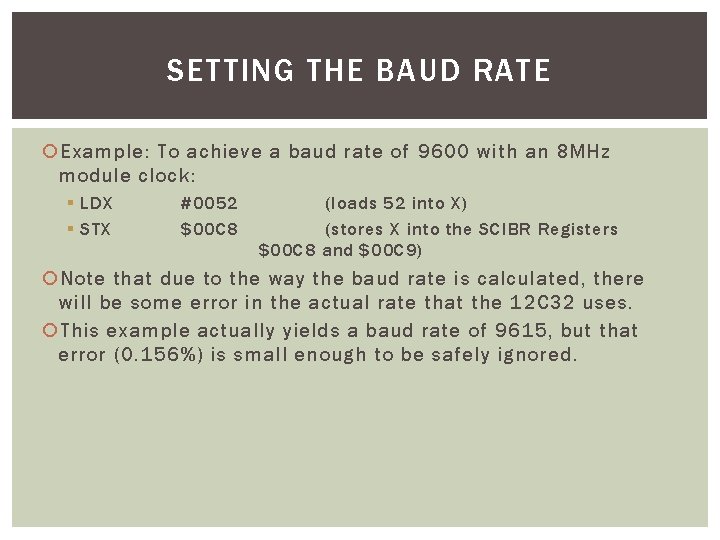 SETTING THE BAUD RATE

Example: To achieve a baud rate of 9600 with an 8MHz module clock:

LDX #0052 (loads 52 into X)

STX \$00C8 (stores X into the SCIBR Registers \$00C8 and \$00C9)

Note that due to the way the baud rate is calculated, there will be some error in the actual rate that the 12C32 uses.

This example actually yields a baud rate of 9615, but that error (0.156%) is small enough to be safely ignored.